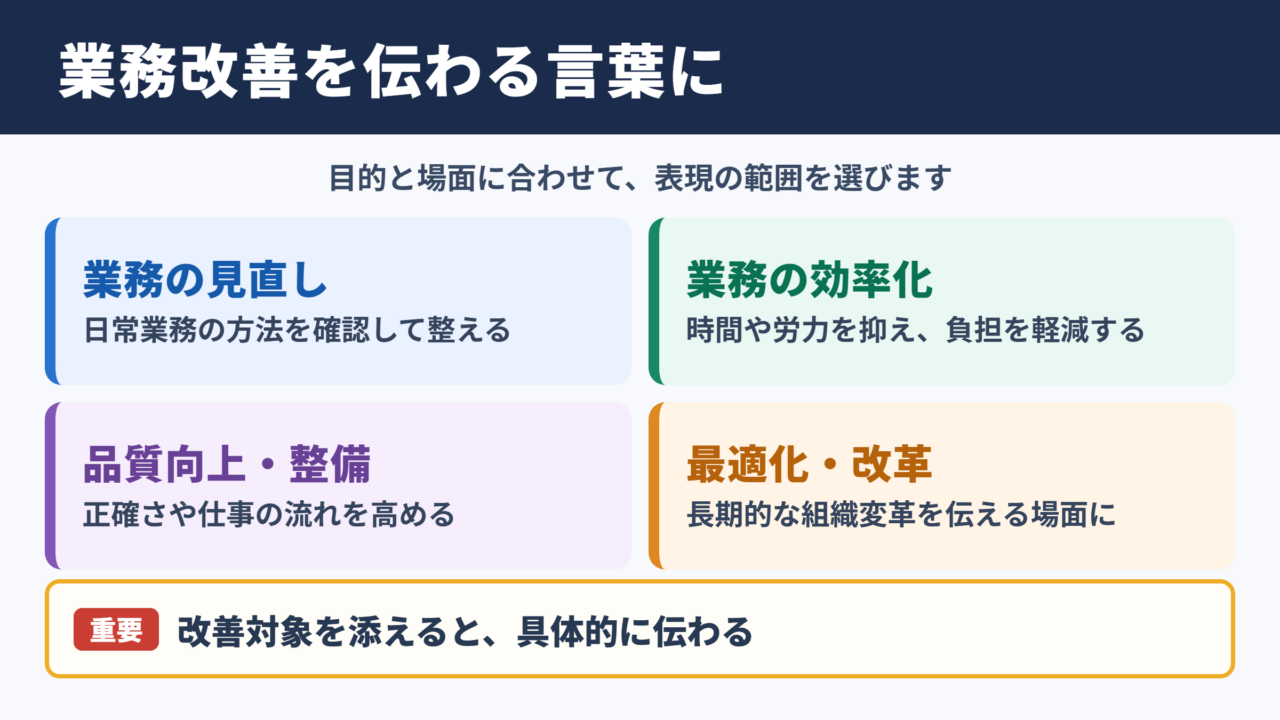 業務改善を伝わる言葉に

目的と場面に合わせて、表現の範囲を選びます

業務の見直し
日常業務の方法を確認して整える

業務の効率化
時間や労力を抑え、負担を軽減する

品質向上・整備
正確さや仕事の流れを高める

最適化・改革
長期的な組織変革を伝える場面に

重要 改善対象を添えると、具体的に伝わる